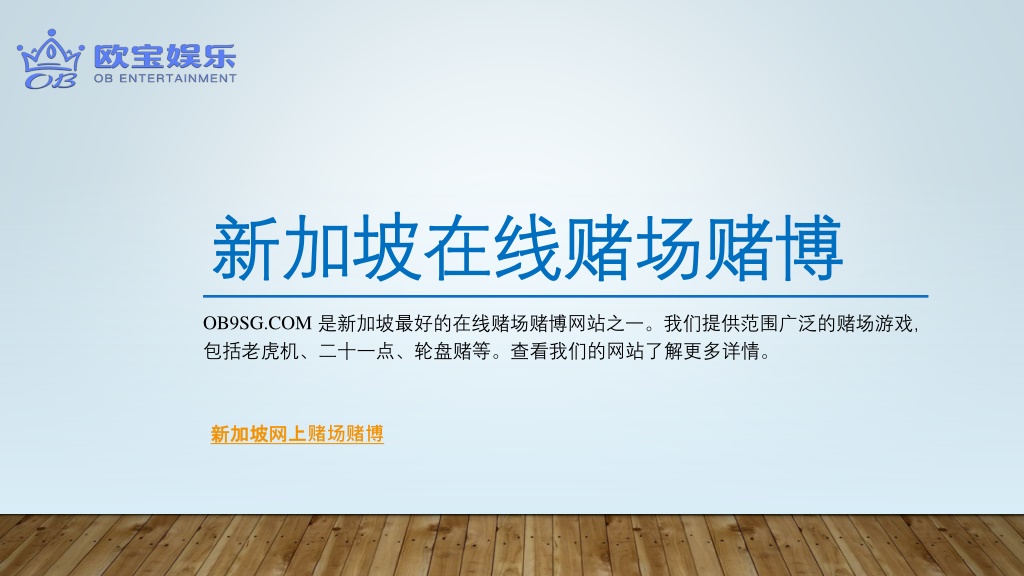 OB 欧宝娱乐
OB ENTERTAINMENT

新加坡在线赌场赌博

OB9SG.COM 是新加坡最好的在线赌场赌博网站之一。我们提供范围广泛的赌场游戏，包括老虎机、二十一点、轮盘赌等。查看我们的网站了解更多详情。

新加坡网上赌场赌博